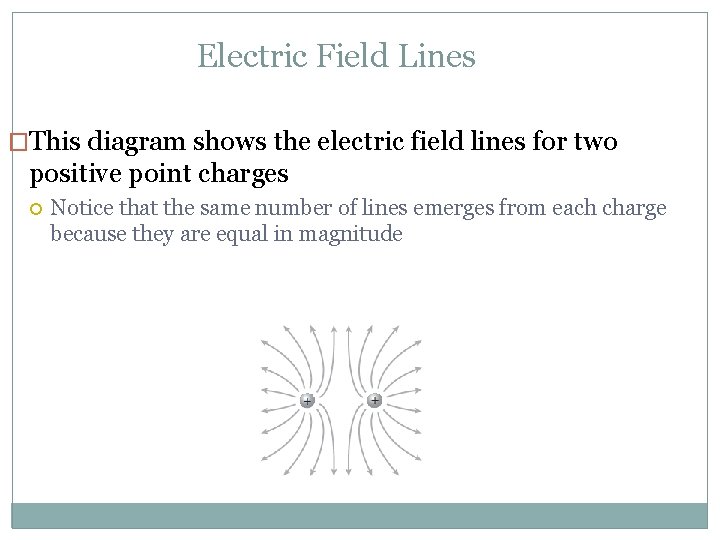 Electric Field Lines

This diagram shows the electric field lines for two positive point charges

Notice that the same number of lines emerges from each charge because they are equal in magnitude

+ +